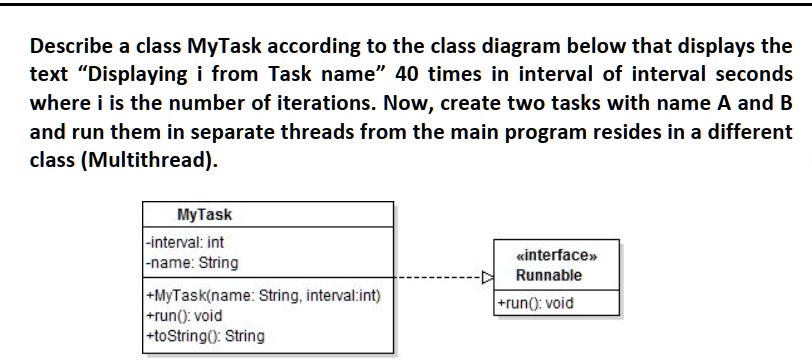 Describe a class MyTask according to the class diagram below that displays the text “Displaying i from Task name” 40 times in interval of interval seconds where i is the number of iterations. Now, create two tasks with name A and B and run them in separate threads from the main program resides in a different class (Multithread).

MyTask
-interval: int
-name: String
+MyTask(name: String, interval:int)
+run(): void
+toString(): String

«interface»
Runnable
+run(): void